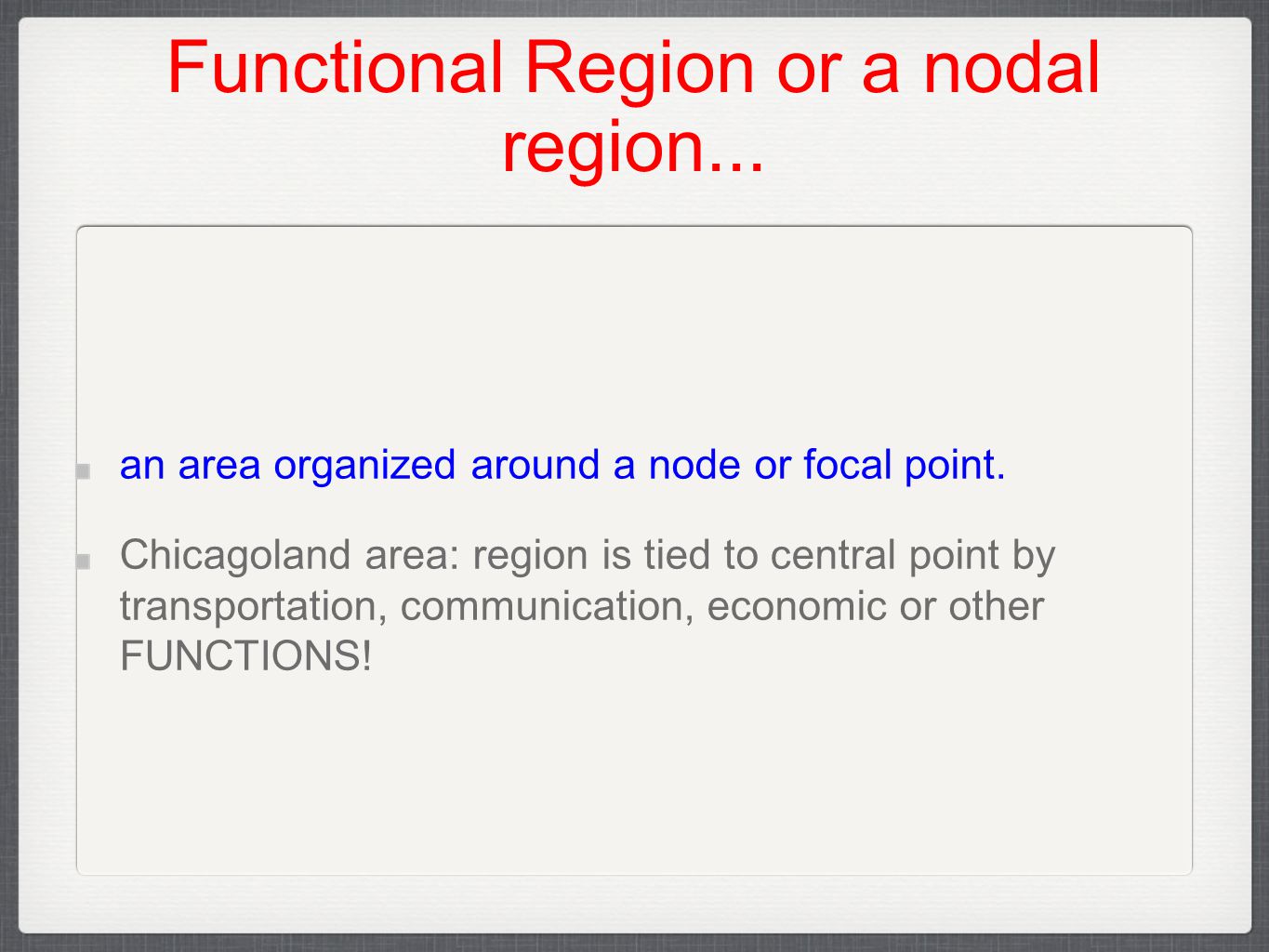 Functional Region or a nodal region...

an area organized around a node or focal point.

Chicagoland area: region is tied to central point by transportation, communication, economic or other FUNCTIONS!